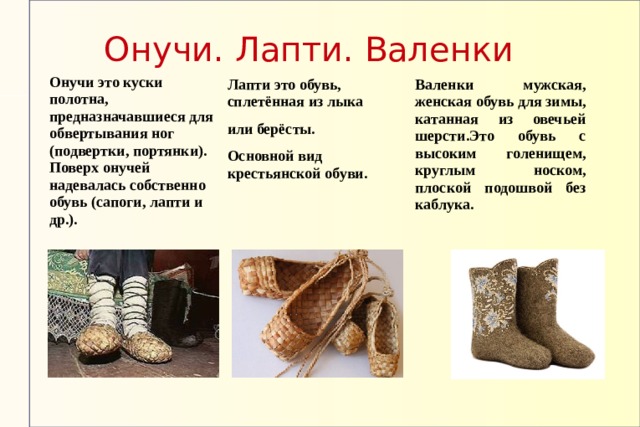 Онучи. Лапти. Валенки

Онучи это куски полотна, предназначавшиеся для обвертывания ног (подвертки, портянки). Поверх онучей надевалась собственно обувь (сапоги, лапти и др.).

Лапти это обувь, сплетённая из лыка

или берёсты.

Основной вид крестьянской обуви.

Валенки мужская, женская обувь для зимы, катанная из овечьей шерсти.Это обувь с высоким голенищем, круглым носком, плоской подошвой без каблука.